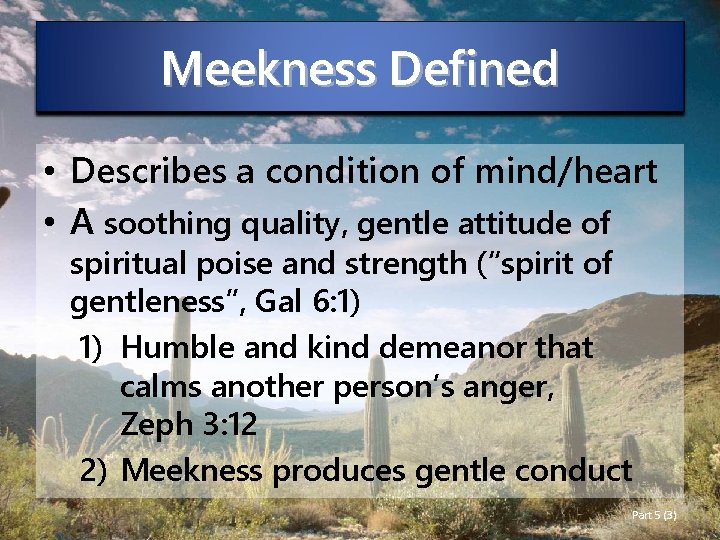 Meekness Defined

• Describes a condition of mind/heart
• A soothing quality, gentle attitude of spiritual poise and strength ("spirit of gentleness", Gal 6:1)
1) Humble and kind demeanor that calms another person's anger, Zeph 3:12
2) Meekness produces gentle conduct

Part 5 (3)